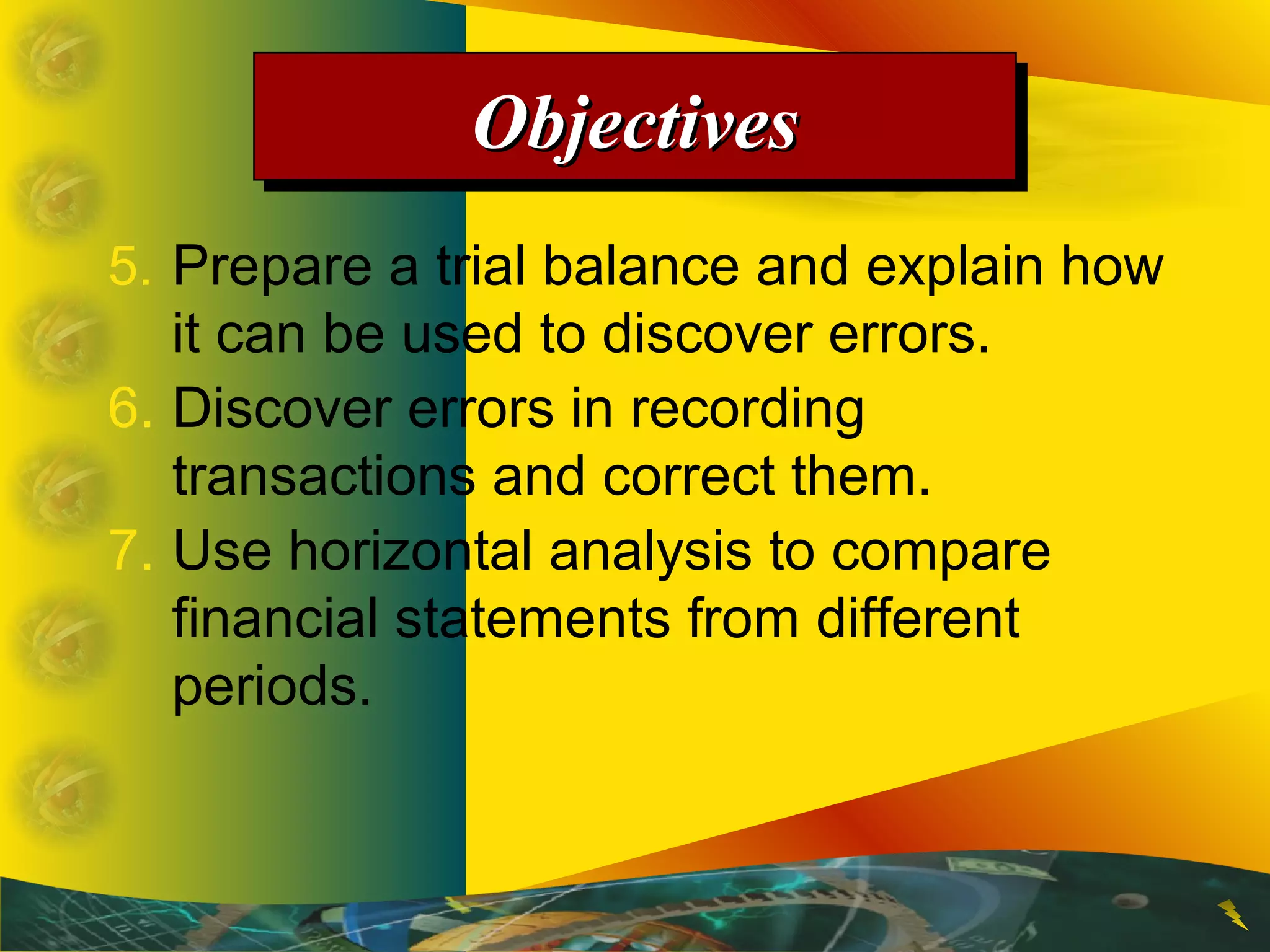 Objectives

5. Prepare a trial balance and explain how it can be used to discover errors.

6. Discover errors in recording transactions and correct them.

7. Use horizontal analysis to compare financial statements from different periods.